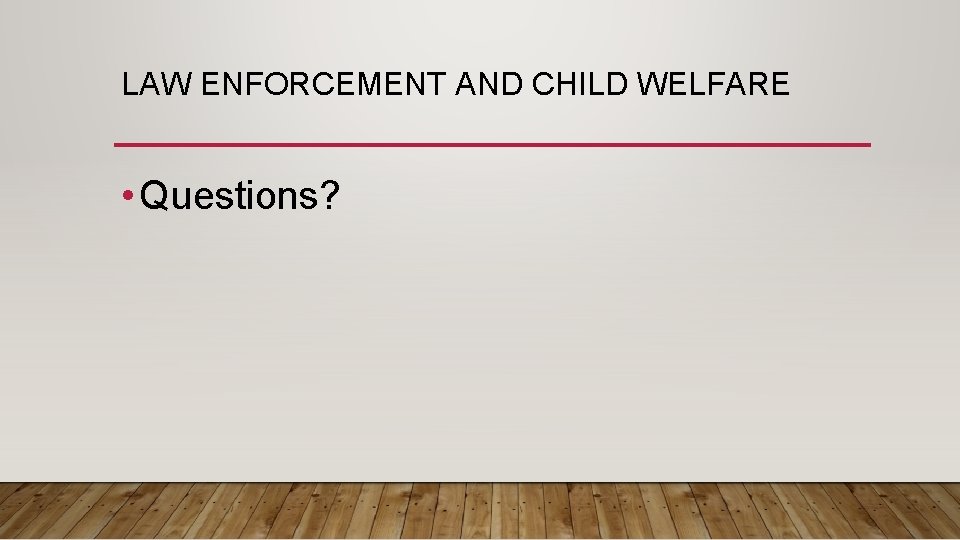 LAW ENFORCEMENT AND CHILD WELFARE

• Questions?